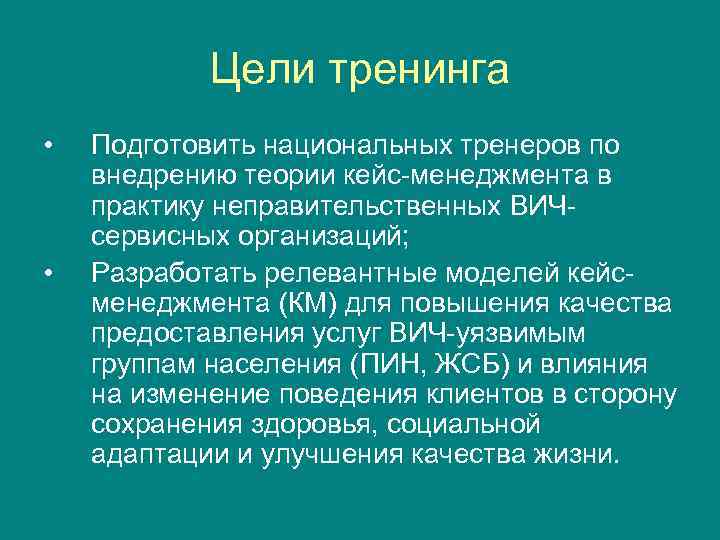 Цели тренинга

• Подготовить национальных тренеров по внедрению теории кейс-менеджмента в практику неправительственных ВИЧ-сервисных организаций;

• Разработать релевантные моделей кейс-менеджмента (КМ) для повышения качества предоставления услуг ВИЧ-уязвимым группам населения (ПИН, ЖСБ) и влияния на изменение поведения клиентов в сторону сохранения здоровья, социальной адаптации и улучшения качества жизни.